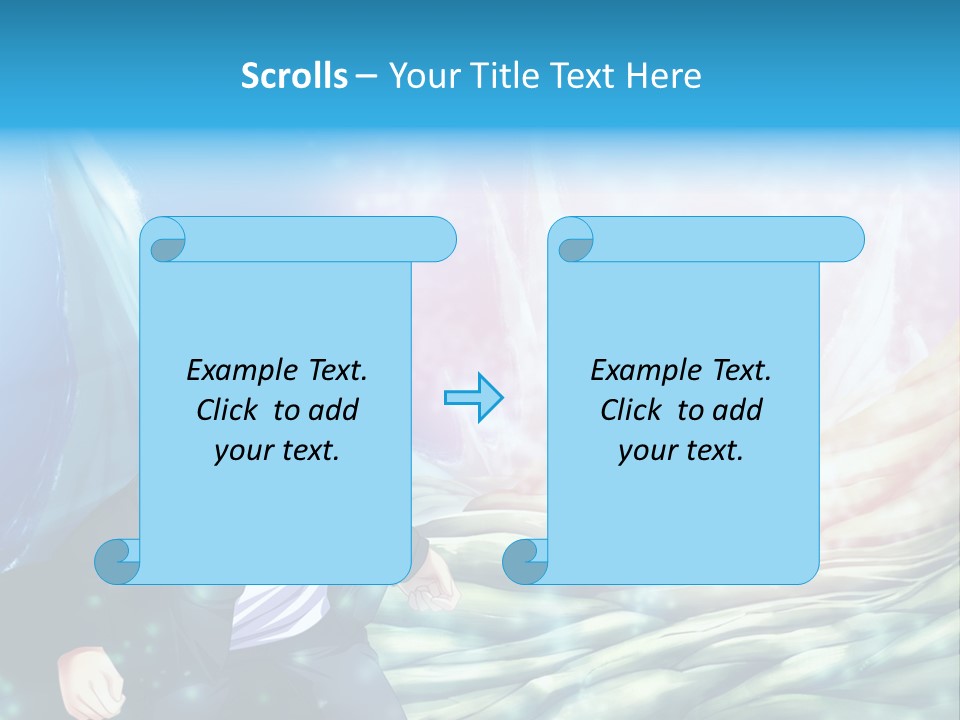 Scrolls – Your Title Text Here

Example Text. Click to add your text.

Example Text. Click to add your text.